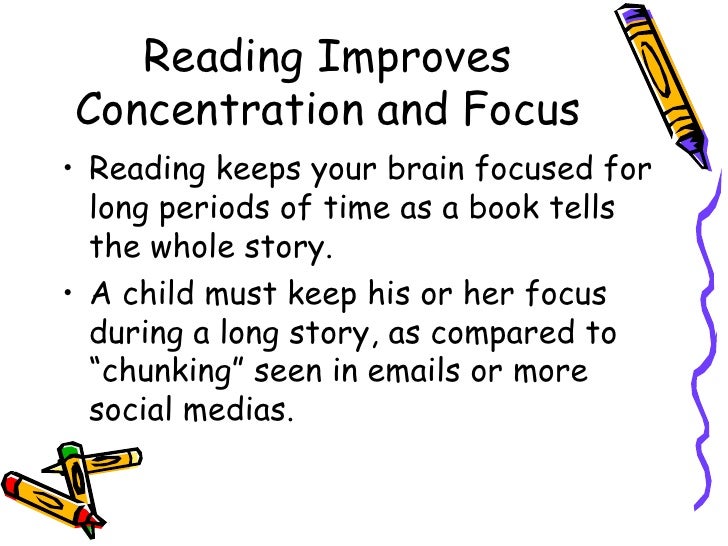 Reading Improves Concentration and Focus

• Reading keeps your brain focused for long periods of time as a book tells the whole story.

• A child must keep his or her focus during a long story, as compared to “chunking” seen in emails or more social medias.